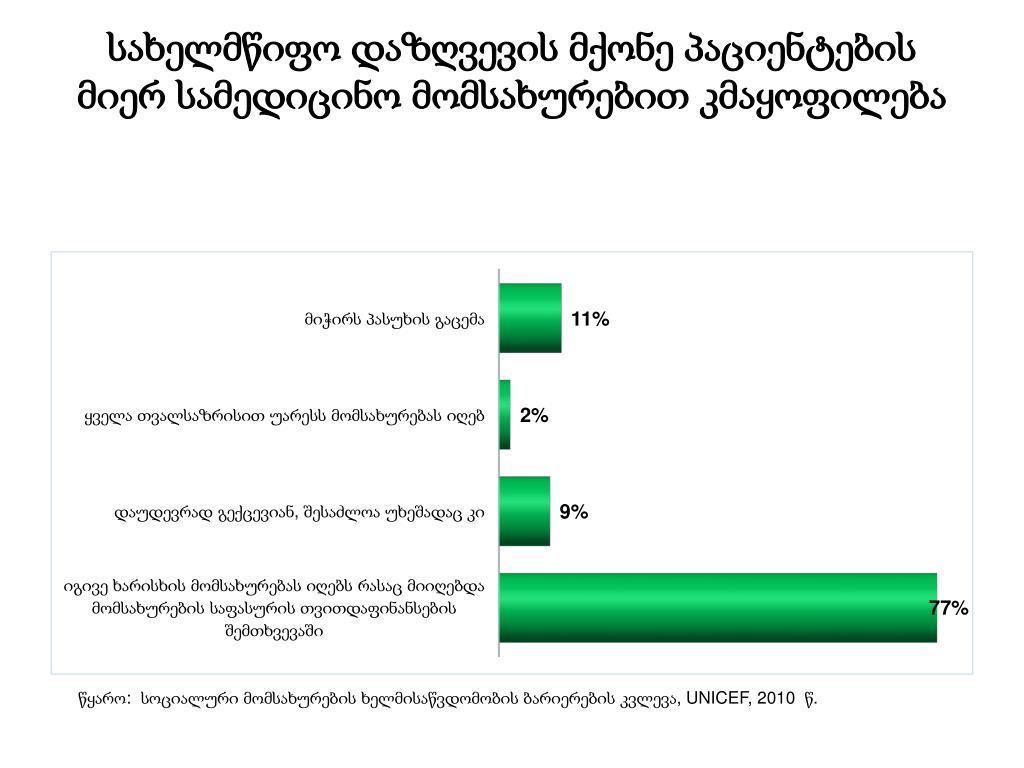 სახელმწიფო დაზღვევის მქონე პაციენტების მიერ სამედიცინო მომსახურებით კმაყოფილება

მიჭირს პასუხის გაცემა

11%

ყველა თვალსაზრისით უარესს მომსახურებას იღებ

2%

დაუდევრად გექცევიან, შესაძლოა უხეშადაც კი

9%

იგივე ხარისხის მომსახურებას იღებს რასაც მიიღებდა მომსახურების საფასურის თვითდაფინანსების შემთხვევაში

77%

წყარო: სოციალური მომსახურების ხელმისაწვდომობის ბარიერების კვლევა, UNICEF, 2010 წ.